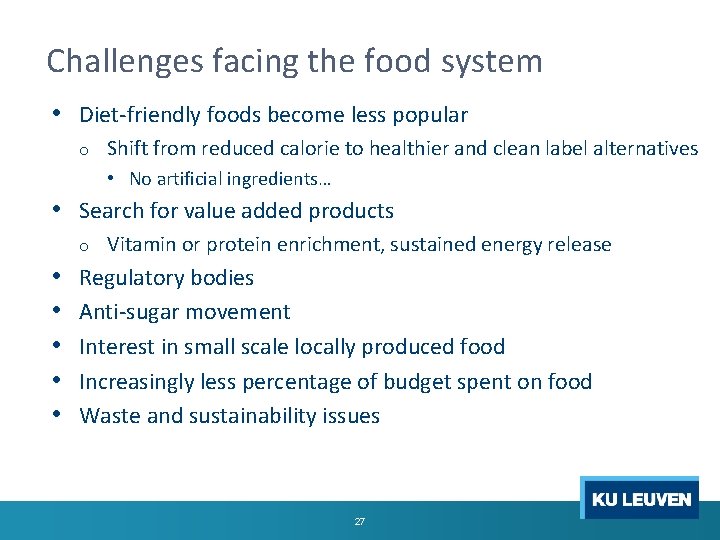 Challenges facing the food system

• Diet-friendly foods become less popular
 o Shift from reduced calorie to healthier and clean label alternatives
 • No artificial ingredients…
• Search for value added products
 o Vitamin or protein enrichment, sustained energy release
• Regulatory bodies
• Anti-sugar movement
• Interest in small scale locally produced food
• Increasingly less percentage of budget spent on food
• Waste and sustainability issues

KU LEUVEN

27